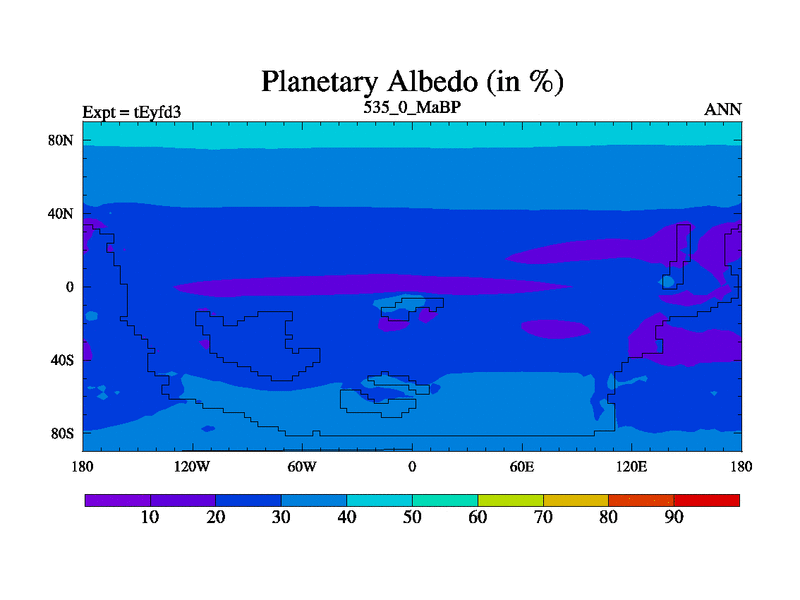 Planetary Albedo (in %)

Expt = tEyfd3

535_0_MaBP

ANN

80N

40N

0

40S

80S

180

120W

60W

0

60E

120E

180

10

20

30

40

50

60

70

80

90